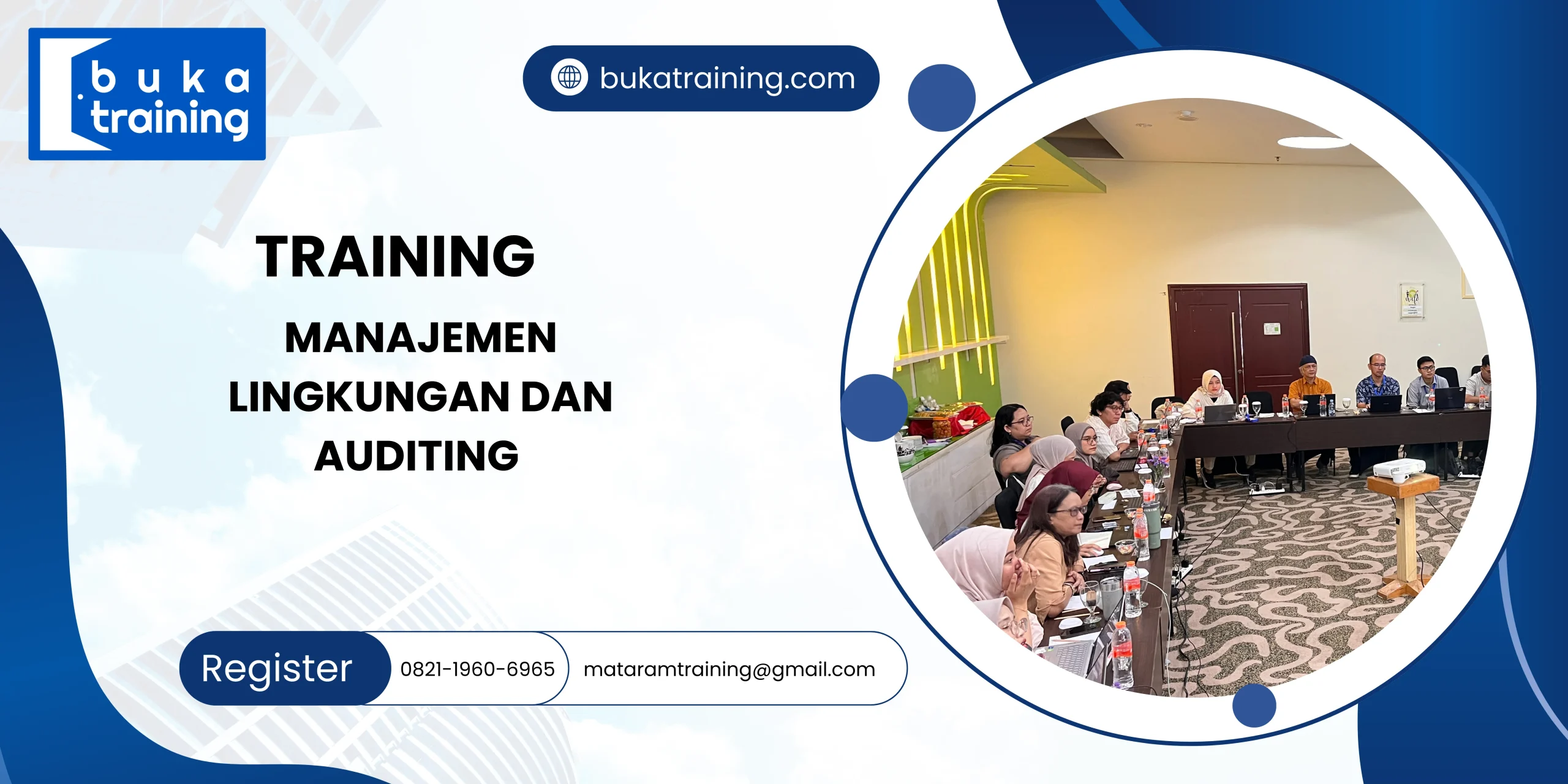 buka training

bukatraining.com

TRAINING

MANAJEMEN LINGKUNGAN DAN AUDITING

Register 0821-1960-6965 mataramtraining@gmail.com